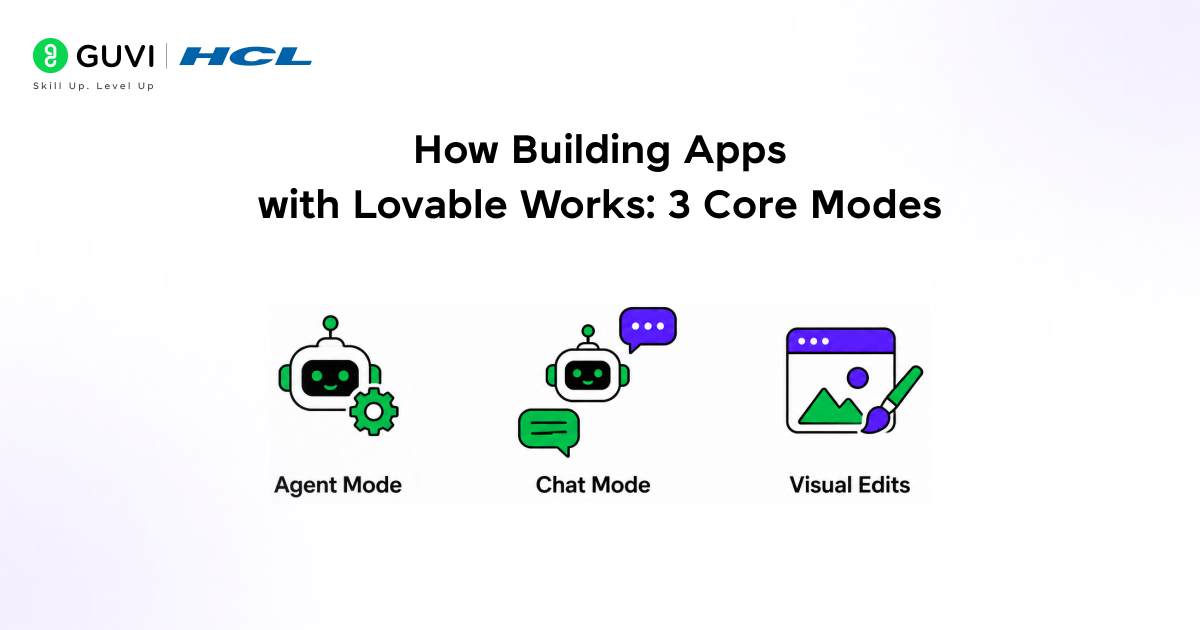 GUVI | HCL
Skill Up. Level Up

How Building Apps with Lovable Works: 3 Core Modes

Agent Mode

Chat Mode

Visual Edits